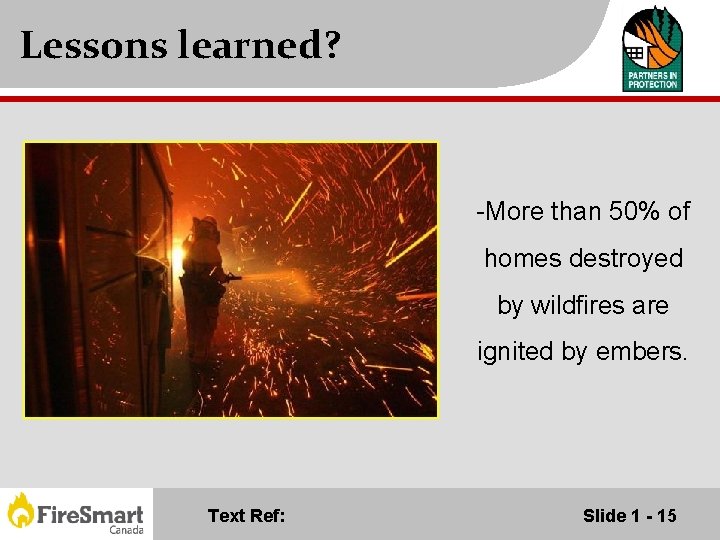 Lessons learned?

PARTNERS IN PROTECTION

-More than 50% of homes destroyed by wildfires are ignited by embers.

FireSmart Canada

Text Ref:

Slide 1 - 15